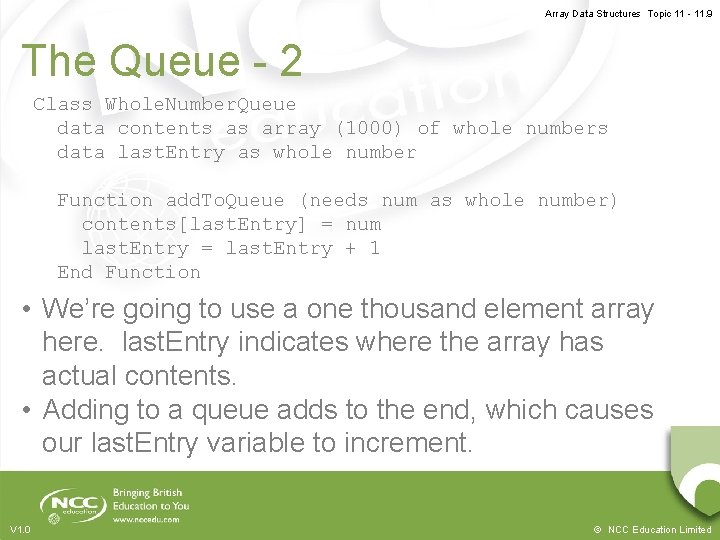 Array Data Structures Topic 11 - 11.9

The Queue - 2

Class WholeNumberQueue
data contents as array (1000) of whole numbers
data lastEntry as whole number

Function addToQueue (needs num as whole number)
contents[lastEntry] = num
lastEntry = lastEntry + 1
End Function

• We're going to use a one thousand element array here. lastEntry indicates where the array has actual contents.
• Adding to a queue adds to the end, which causes our lastEntry variable to increment.

NCC education

Bringing British Education to You
www.nccedu.com

V1.0

© NCC Education Limited